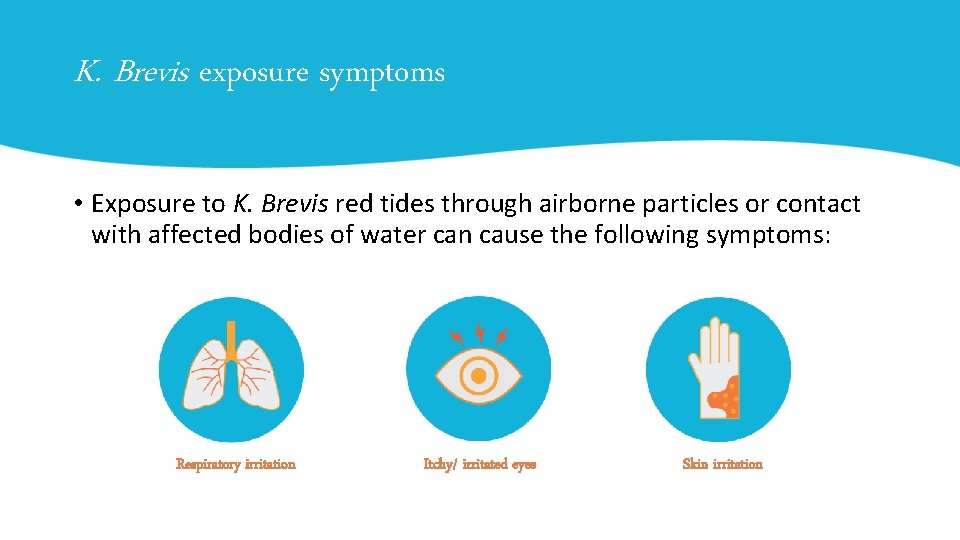 K. Brevis exposure symptoms

• Exposure to K. Brevis red tides through airborne particles or contact with affected bodies of water can cause the following symptoms:

Respiratory irritation

Itchy/ irritated eyes

Skin irritation